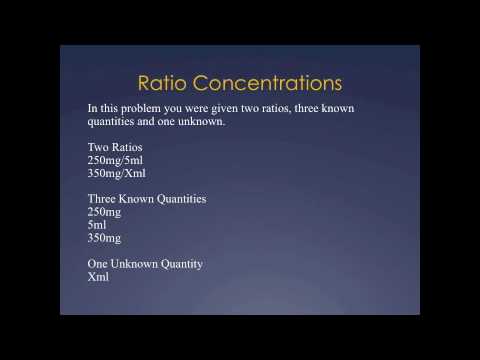 Ratio Concentrations

In this problem you were given two ratios, three known quantities and one unknown.

Two Ratios
250mg/5ml
350mg/Xml

Three Known Quantities
250mg
5ml
350mg

One Unknown Quantity
Xml